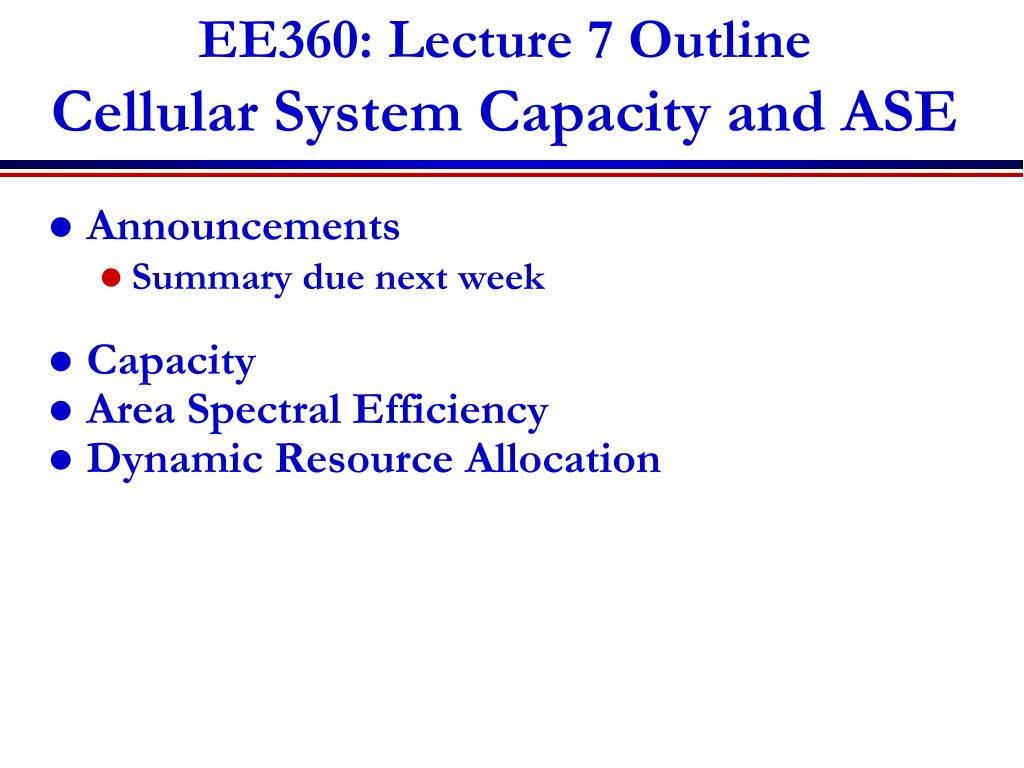 EE360: Lecture 7 Outline
Cellular System Capacity and ASE

- Announcements
  - Summary due next week
- Capacity
- Area Spectral Efficiency
- Dynamic Resource Allocation